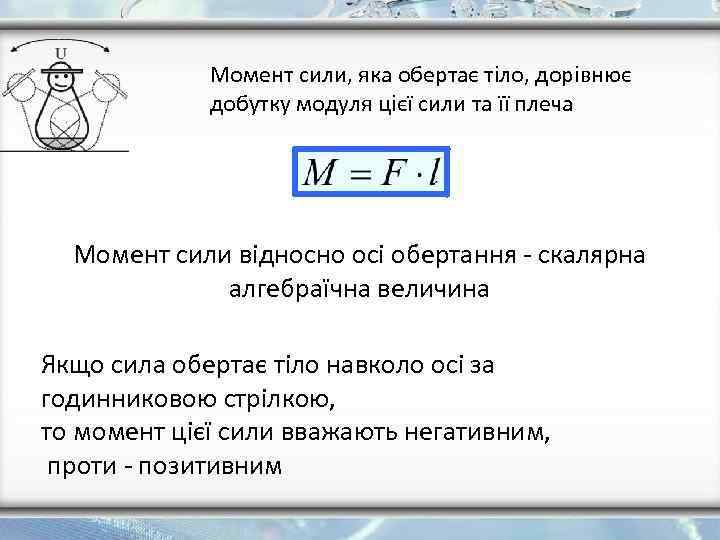 U

Момент сили, яка обертає тіло, дорівнює добутку модуля цієї сили та її плеча

$M = F \cdot l$

Момент сили відносно осі обертання - скалярна алгебраїчна величина

Якщо сила обертає тіло навколо осі за годинниковою стрілкою,
то момент цієї сили вважають негативним,
проти - позитивним